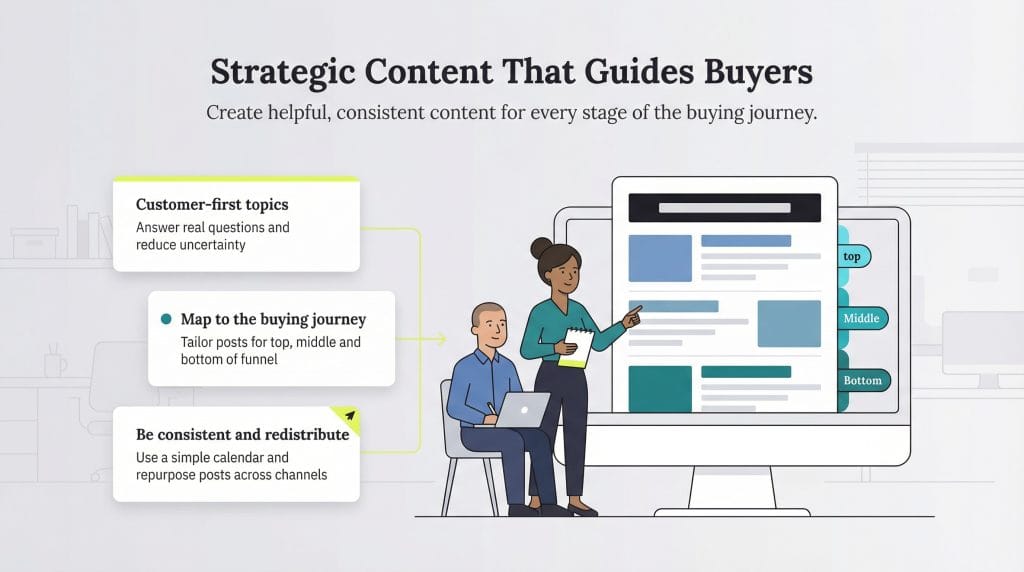 Strategic Content That Guides Buyers

Create helpful, consistent content for every stage of the buying journey.

Customer-first topics
Answer real questions and reduce uncertainty

Map to the buying journey
Tailor posts for top, middle and bottom of funnel

Be consistent and redistribute
Use a simple calendar and repurpose posts across channels

top

Middle

Bottom